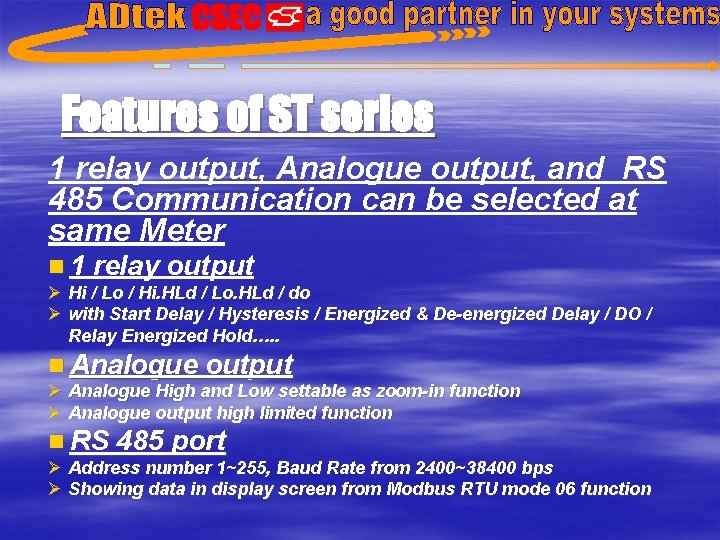 ADtek CSEC a good partner in your systems

Features of ST series

1 relay output, Analogue output, and RS 485 Communication can be selected at same Meter

1 relay output
Hi / Lo / Hi.HLd / Lo.HLd / do
with Start Delay / Hysteresis / Energized & De-energized Delay / DO / Relay Energized Hold.....

Analogue output
Analogue High and Low settable as zoom-in function
Analogue output high limited function

RS 485 port
Address number 1~255, Baud Rate from 2400~38400 bps
Showing data in display screen from Modbus RTU mode 06 function